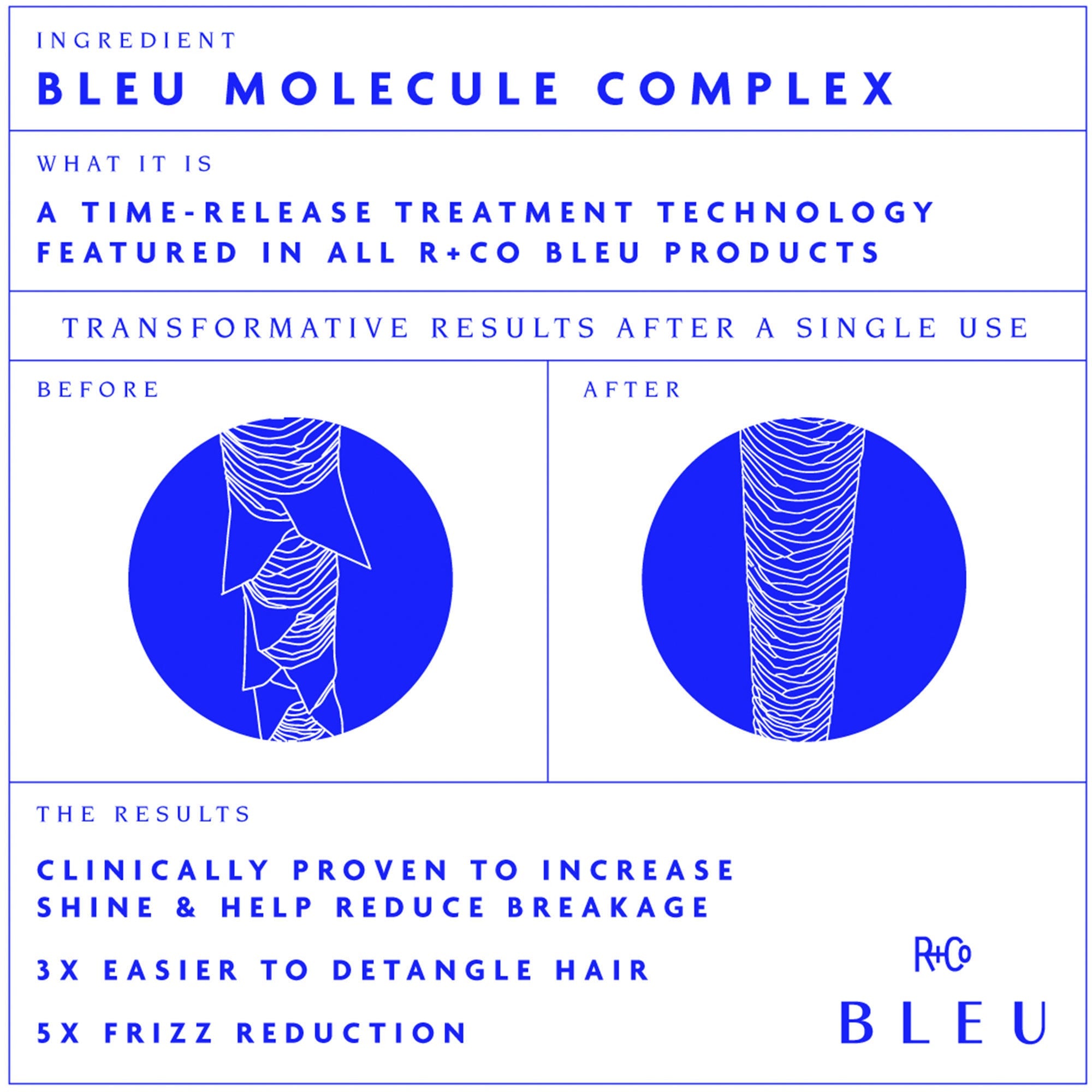 INGREDIENT

BLEU MOLECULE COMPLEX

WHAT IT IS

A TIME-RELEASE TREATMENT TECHNOLOGY FEATURED IN ALL R+CO BLEU PRODUCTS

TRANSFORMATIVE RESULTS AFTER A SINGLE USE

BEFORE

AFTER

THE RESULTS

CLINICALLY PROVEN TO INCREASE SHINE & HELP REDUCE BREAKAGE

3X EASIER TO DETANGLE HAIR

5X FRIZZ REDUCTION

R+Co

BLEU